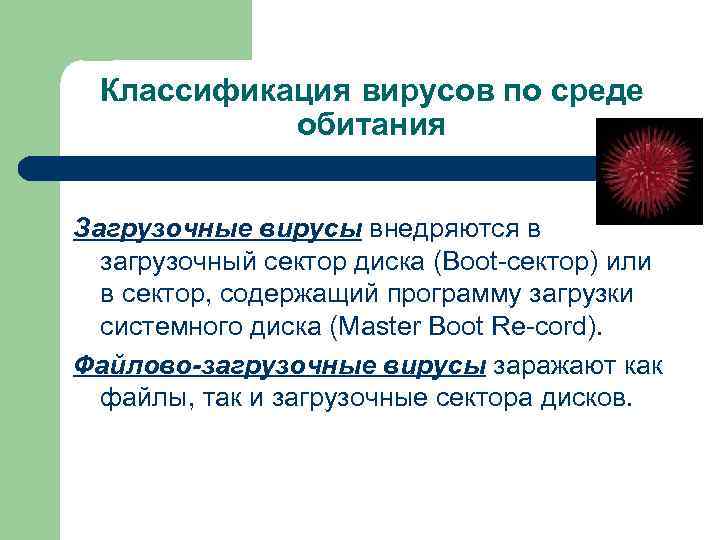 Классификация вирусов по среде обитания

Загрузочные вирусы внедряются в загрузочный сектор диска (Boot-сектор) или в сектор, содержащий программу загрузки системного диска (Master Boot Re-cord).

Файлово-загрузочные вирусы заражают как файлы, так и загрузочные сектора дисков.